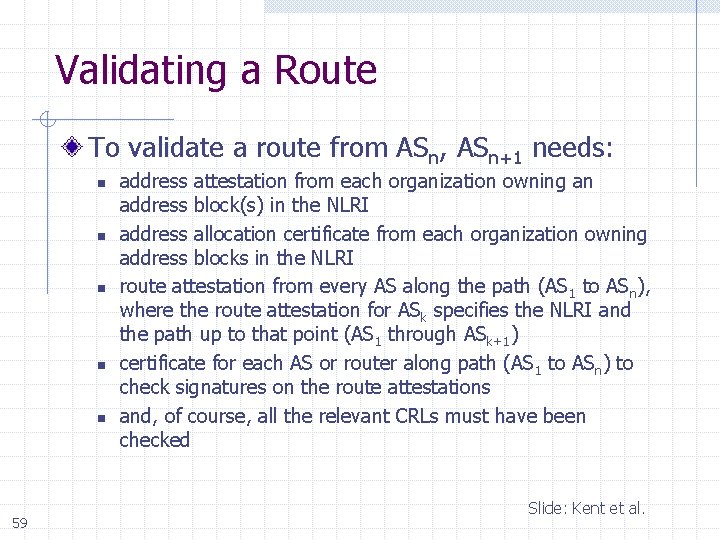 Validating a Route

To validate a route from $AS_n$, $AS_{n+1}$ needs:

- address attestation from each organization owning an address block(s) in the NLRI
- address allocation certificate from each organization owning address blocks in the NLRI
- route attestation from every AS along the path ($AS_1$ to $AS_n$), where the route attestation for $AS_k$ specifies the NLRI and the path up to that point ($AS_1$ through $AS_{k+1}$)
- certificate for each AS or router along path ($AS_1$ to $AS_n$) to check signatures on the route attestations
- and, of course, all the relevant CRLs must have been checked

Slide: Kent et al.

59